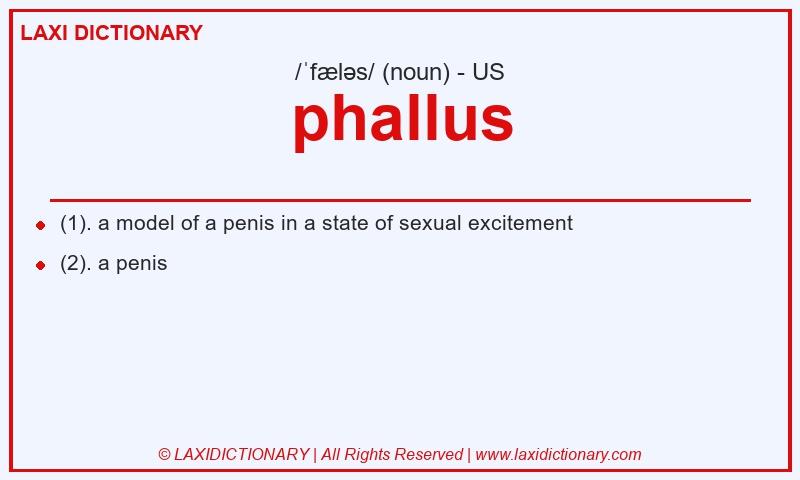 LAXI DICTIONARY

/ˈfæləs/ (noun) - US

phallus

(1). a model of a penis in a state of sexual excitement

(2). a penis

© LAXIDICTIONARY | All Rights Reserved | www.laxidictionary.com